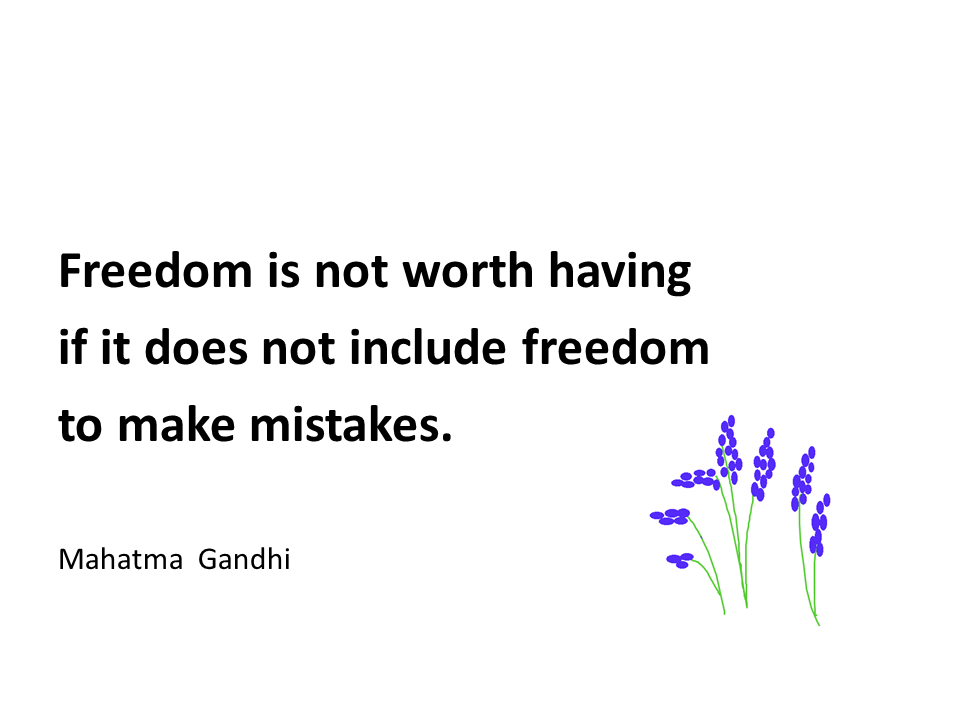 Freedom is not worth having if it does not include freedom to make mistakes.

Mahatma Gandhi